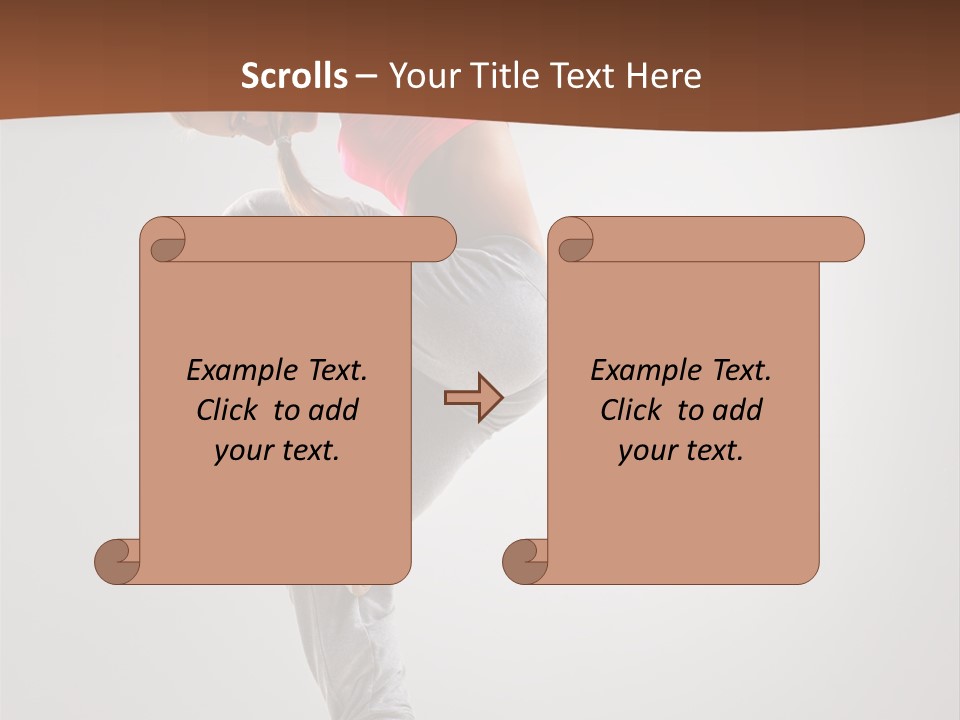 Scrolls – Your Title Text Here

Example Text. Click to add your text.

Example Text. Click to add your text.